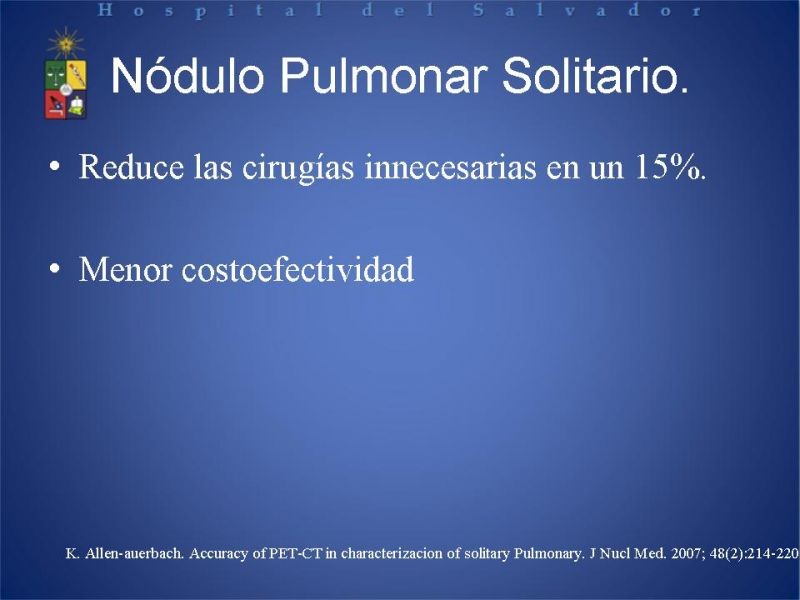 Hospital del Salvador

Nódulo Pulmonar Solitario.

• Reduce las cirugías innecesarias en un 15%.

• Menor costoefectividad

K. Allen-auerbach. Accuracy of PET-CT in characterizacion of solitary Pulmonary. J Nucl Med. 2007; 48(2):214-220